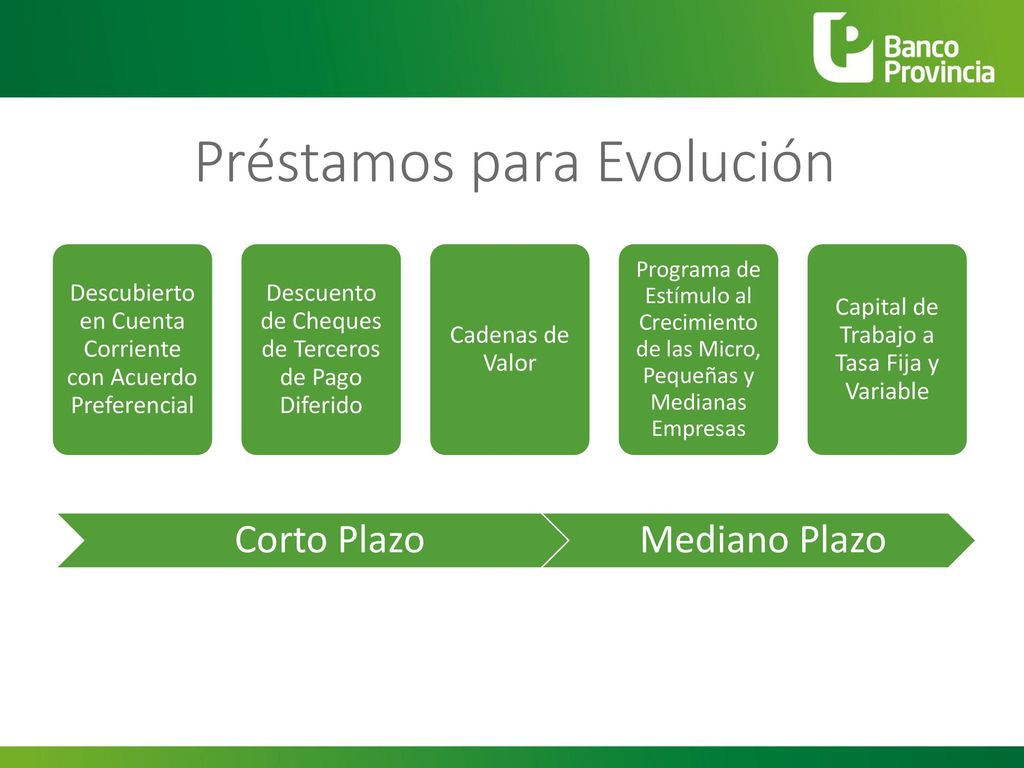 Banco Provincia

Préstamos para Evolución

Descubierto en Cuenta Corriente con Acuerdo Preferencial

Descuento de Cheques de Terceros de Pago Diferido

Cadenas de Valor

Programa de Estímulo al Crecimiento de las Micro, Pequeñas y Medianas Empresas

Capital de Trabajo a Tasa Fija y Variable

Corto Plazo

Mediano Plazo